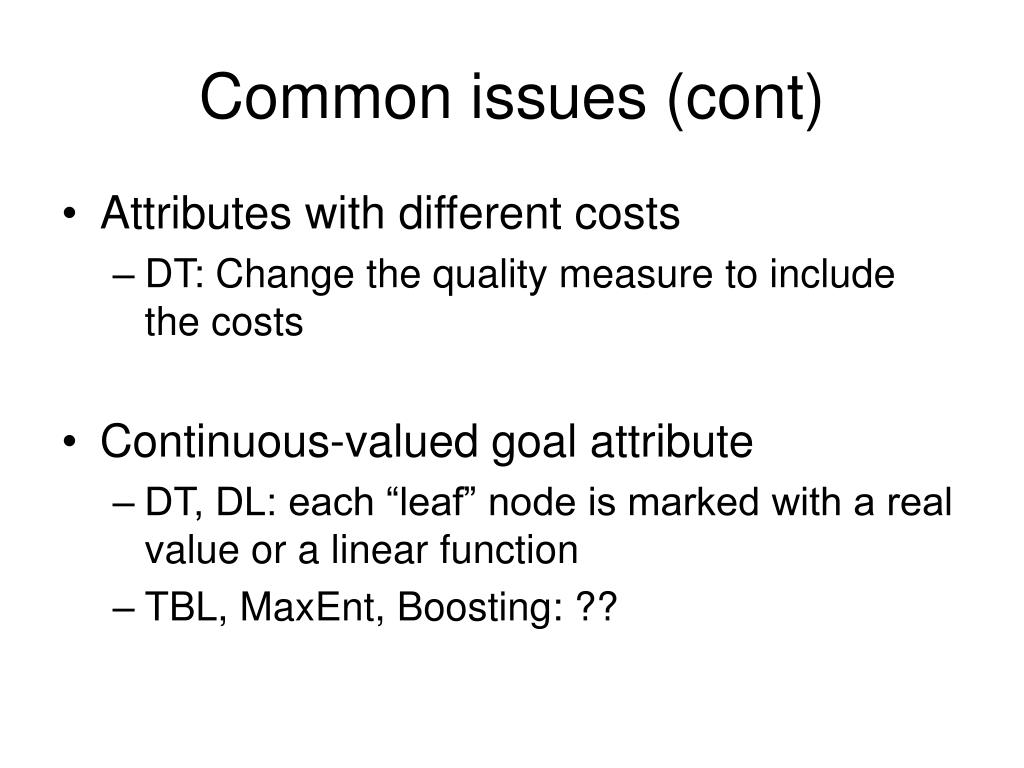 Common issues (cont)

• Attributes with different costs
– DT: Change the quality measure to include the costs

• Continuous-valued goal attribute
– DT, DL: each “leaf” node is marked with a real value or a linear function
– TBL, MaxEnt, Boosting: ??